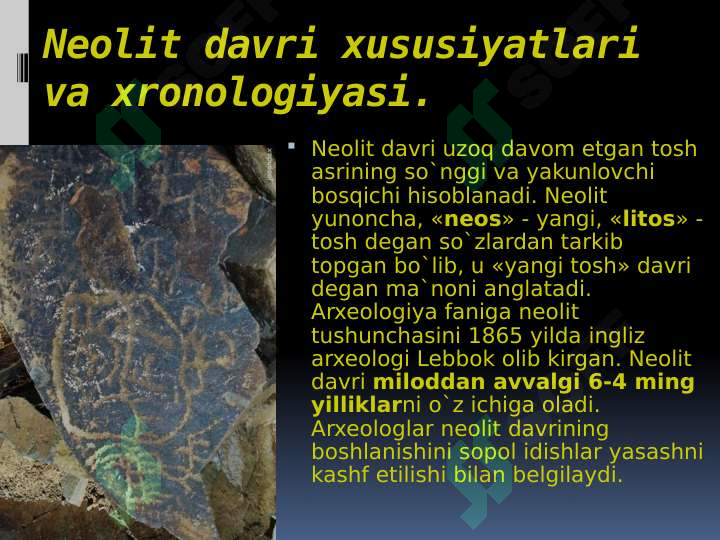 Neolit davri xususiyatlari va xronologiyasi.

Neolit davri uzoq davom etgan tosh asrining so`nggi va yakunlovchi bosqichi hisoblanadi. Neolit yunoncha, «neos» - yangi, «litos» - tosh degan so`zlardan tarkib topgan bo`lib, u «yangi tosh» davri degan ma`noni anglatadi. Arxeologiya faniga neolit tushunchasini 1865 yilda ingliz arxeologi Lebbok olib kirgan. Neolit davri miloddan avvalgi 6-4 ming yilliklarni o`z ichiga oladi. Arxeologlar neolit davrining boshlanishini sopol idishlar yasashni kashf etilishi bilan belgilaydi.